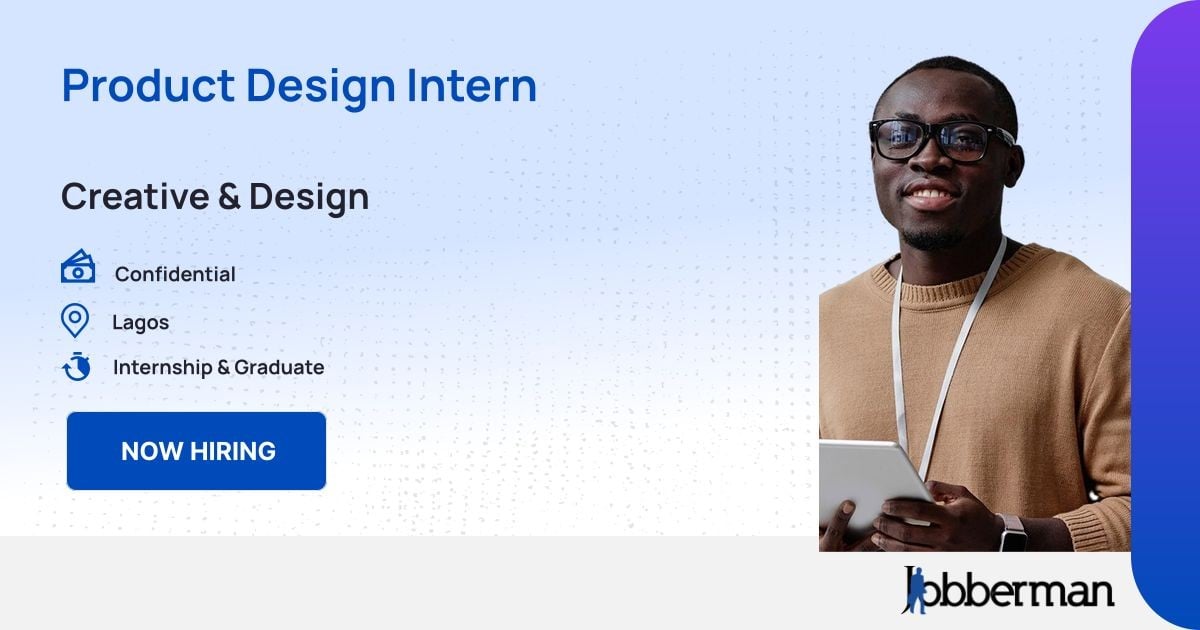 Product Design Intern

Creative & Design

Confidential

Lagos

Internship & Graduate

NOW HIRING

Jobberman